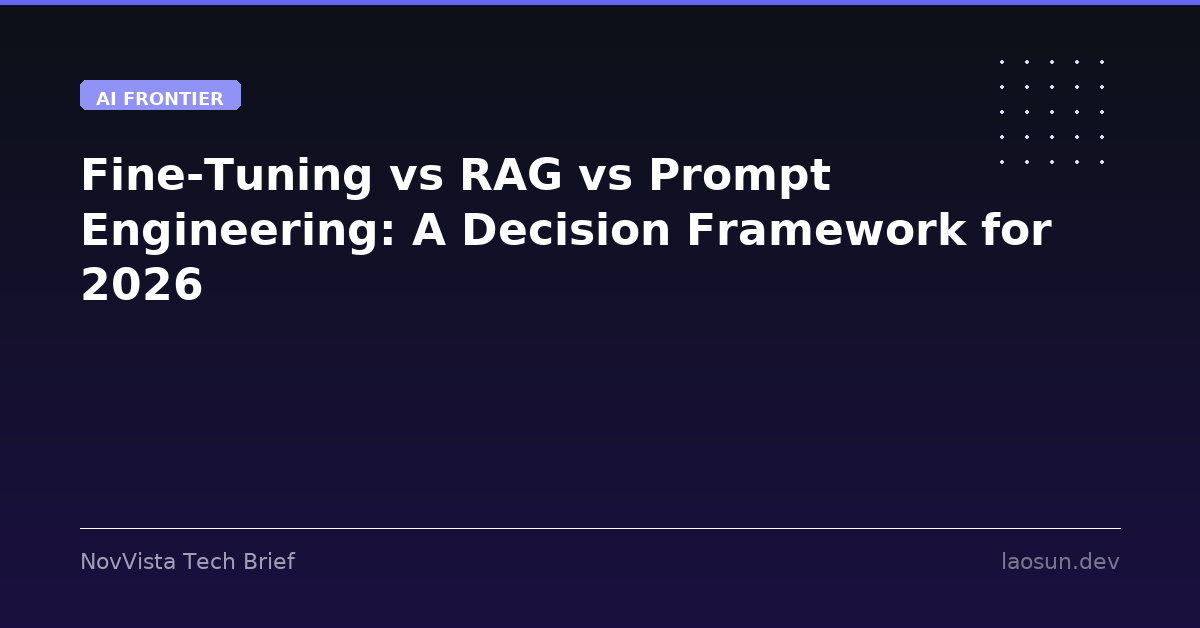 AI FRONTIER

Fine-Tuning vs RAG vs Prompt Engineering: A Decision Framework for 2026

NovVista Tech Brief

laosun.dev